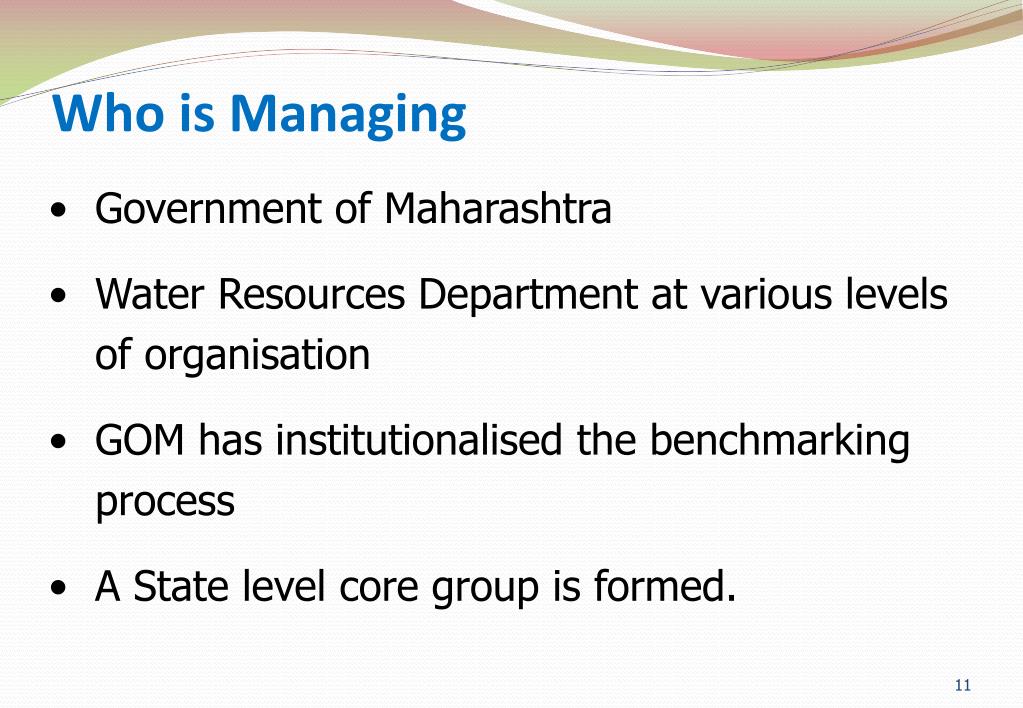 Who is Managing

• Government of Maharashtra

• Water Resources Department at various levels of organisation

• GOM has institutionalised the benchmarking process

• A State level core group is formed.

11